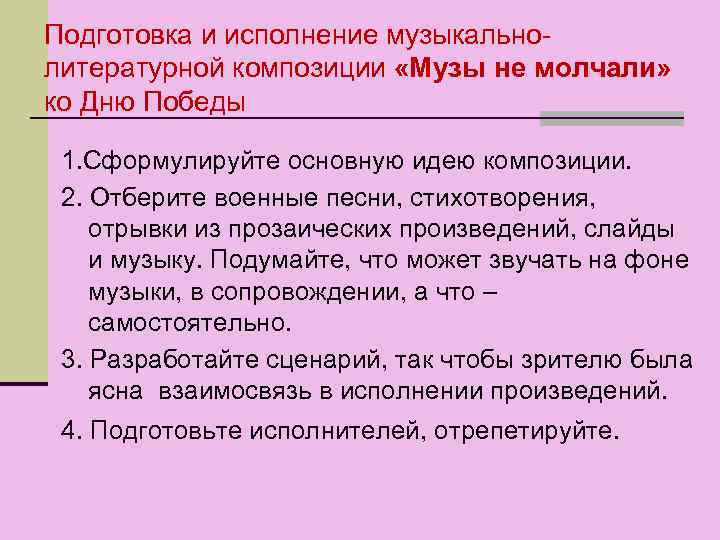 Подготовка и исполнение музыкально-литературной композиции «Музы не молчали» ко Дню Победы

1.Сформулируйте основную идею композиции.

2. Отберите военные песни, стихотворения, отрывки из прозаических произведений, слайды и музыку. Подумайте, что может звучать на фоне музыки, в сопровождении, а что – самостоятельно.

3. Разработайте сценарий, так чтобы зрителю была ясна взаимосвязь в исполнении произведений.

4. Подготовьте исполнителей, отрепетируйте.